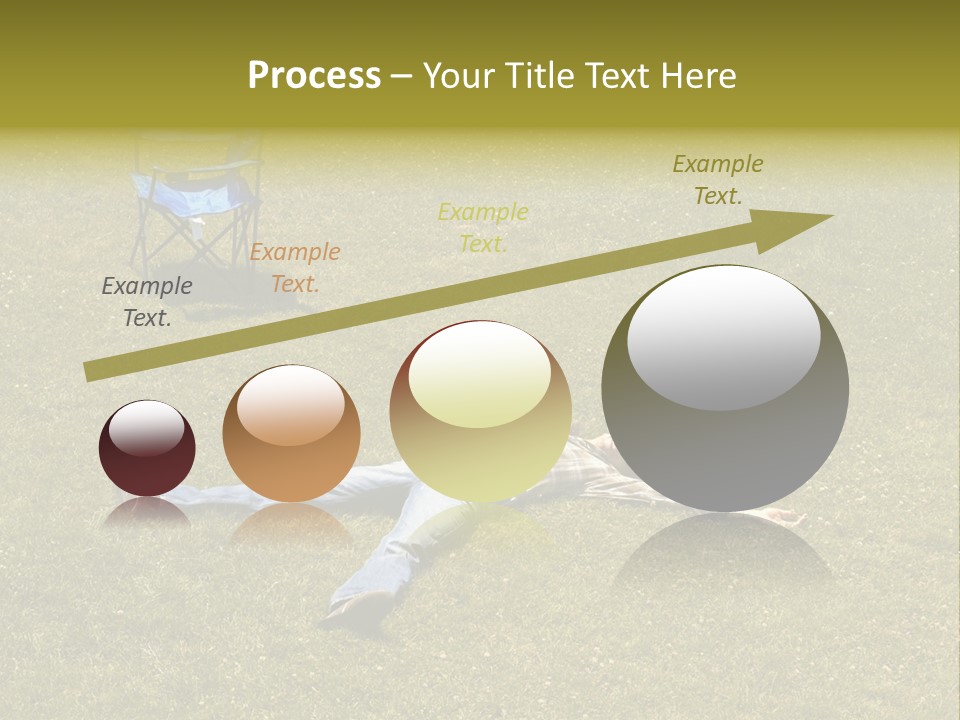 Process – Your Title Text Here

Example Text.

Example Text.

Example Text.

Example Text.